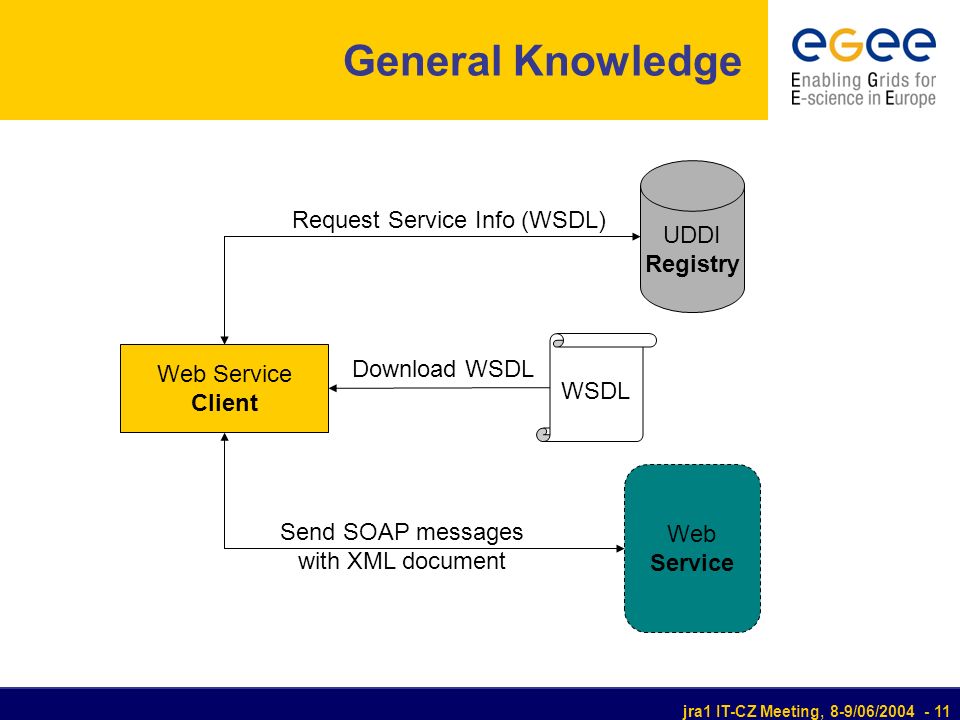 General Knowledge

egee
Enabling Grids for E-science in Europe

Request Service Info (WSDL)

UDDI
Registry

Web Service
Client

Download WSDL

WSDL

Send SOAP messages with XML document

Web
Service

jra1 IT-CZ Meeting, 8-9/06/2004 - 11